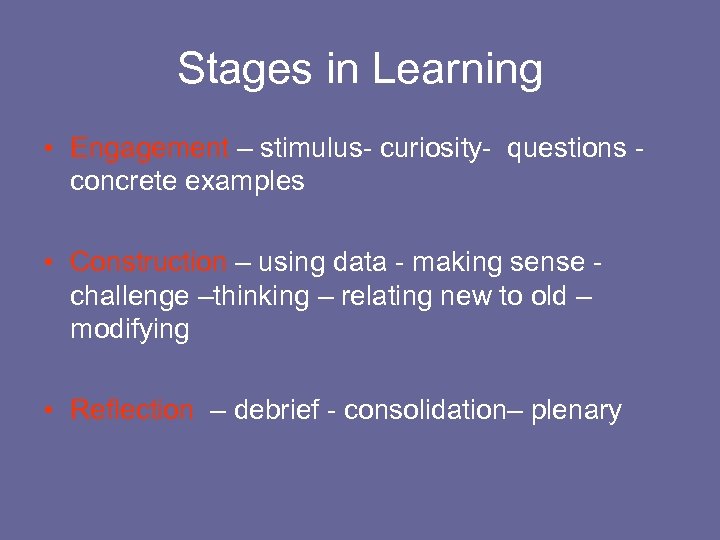 Stages in Learning

• Engagement – stimulus- curiosity- questions - concrete examples

• Construction – using data - making sense - challenge –thinking – relating new to old – modifying

• Reflection – debrief - consolidation– plenary